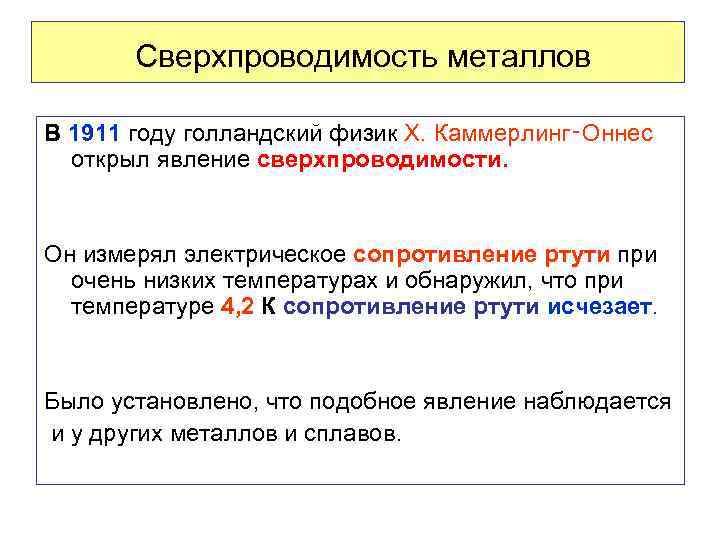 Сверхпроводимость металлов

В 1911 году голландский физик Х. Каммерлинг-Оннес открыл явление сверхпроводимости.

Он измерял электрическое сопротивление ртути при очень низких температурах и обнаружил, что при температуре 4,2 К сопротивление ртути исчезает.

Было установлено, что подобное явление наблюдается и у других металлов и сплавов.